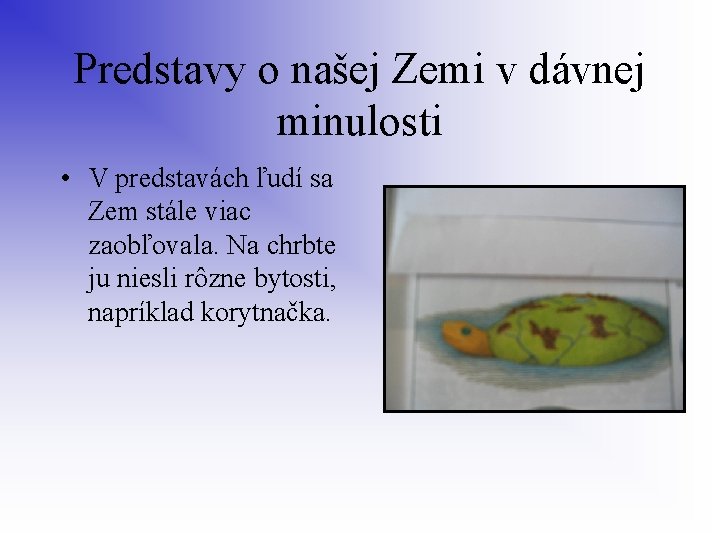 Predstavy o našej Zemi v dávnej minulosti

• V predstavách ľudí sa Zem stále viac zaobľovala. Na chrbte ju niesli rôzne bytosti, napríklad korytnačka.